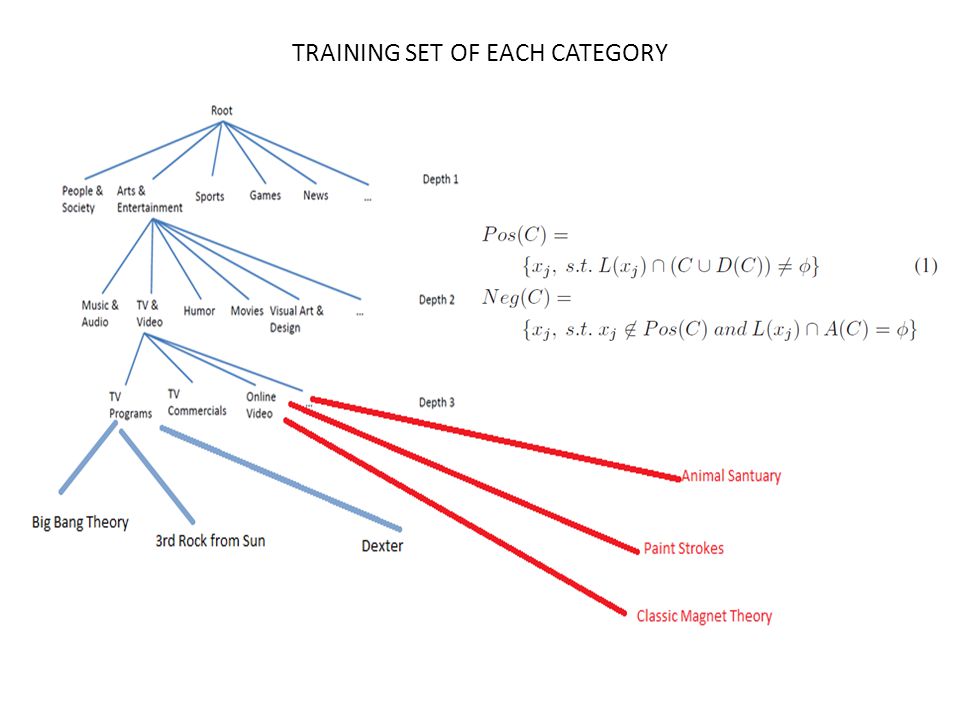 TRAINING SET OF EACH CATEGORY

Root

People & Society
Arts & Entertainment
Sports
Games
News
...

Depth 1

Music & Audio
TV & Video
Humor
Movies
Visual Art & Design
...

Depth 2

TV Programs
TV Commercials
Online Video
...

Depth 3

Big Bang Theory
3rd Rock from Sun
Dexter

Animal Santuary
Paint Strokes
Classic Magnet Theory

$Pos(C) =$
$\{x_j,\ s.t.\ L(x_j) \cap (C \cup D(C)) \neq \phi\}$ (1)
$Neg(C) =$
$\{x_j,\ s.t.\ x_j \notin Pos(C)\ and\ L(x_j) \cap A(C) = \phi\}$